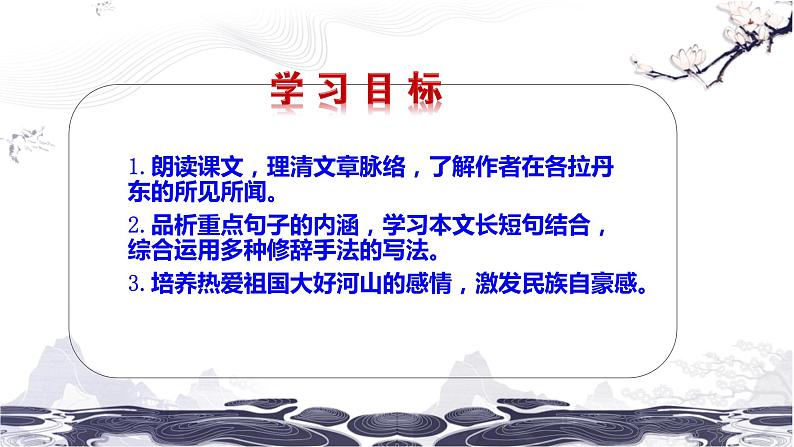 学习目标

1. 朗读课文，理清文章脉络，了解作者在各拉丹东的所见所闻。

2. 品析重点句子的内涵，学习本文长短句结合，综合运用多种修辞手法的写法。

3. 培养热爱祖国大好河山的感情，激发民族自豪感。